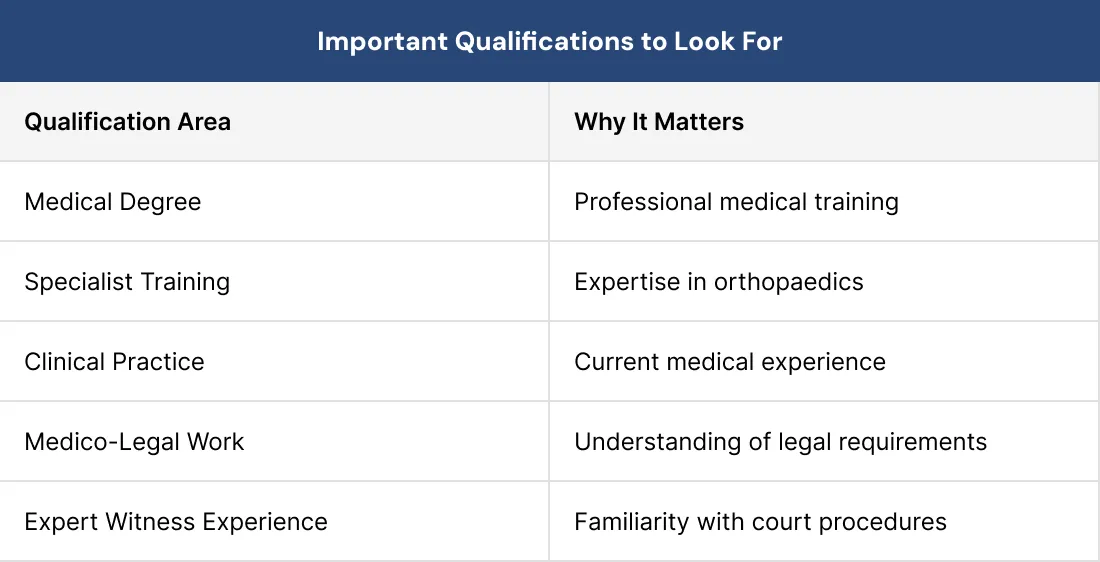 Important Qualifications to Look For

| Qualification Area | Why It Matters |
|---|---|
| Medical Degree | Professional medical training |
| Specialist Training | Expertise in orthopaedics |
| Clinical Practice | Current medical experience |
| Medico-Legal Work | Understanding of legal requirements |
| Expert Witness Experience | Familiarity with court procedures |